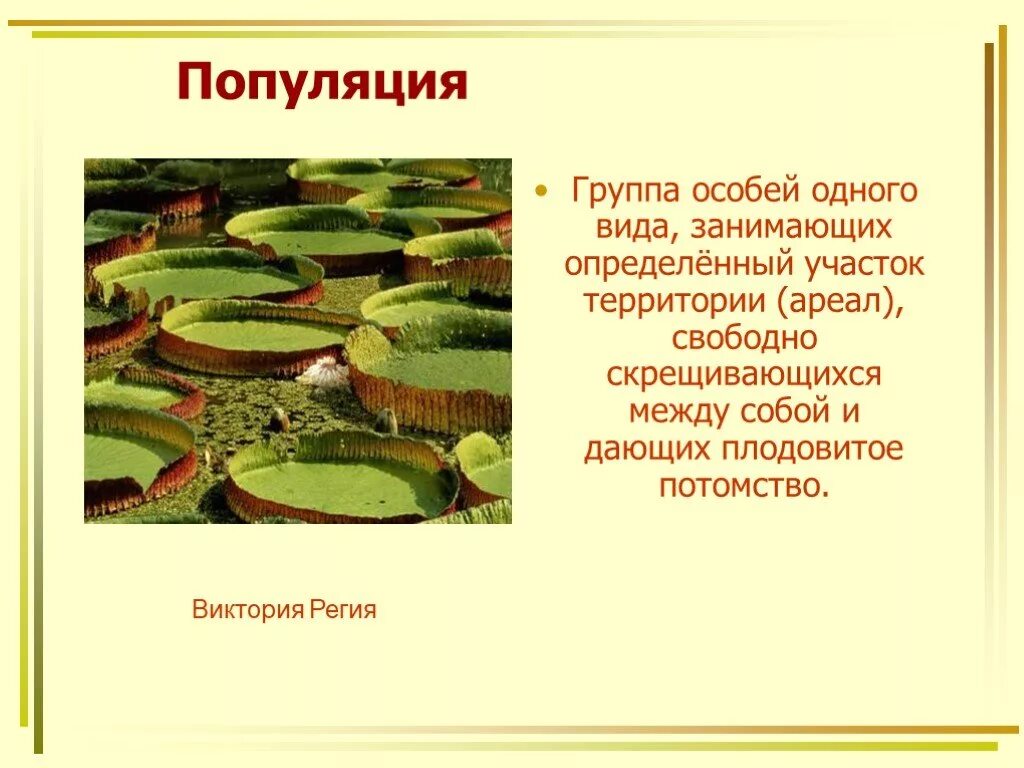 Популяция

• Группа особей одного вида, занимающих определённый участок территории (ареал), свободно скрещивающихся между собой и дающих плодовитое потомство.

Виктория Регия